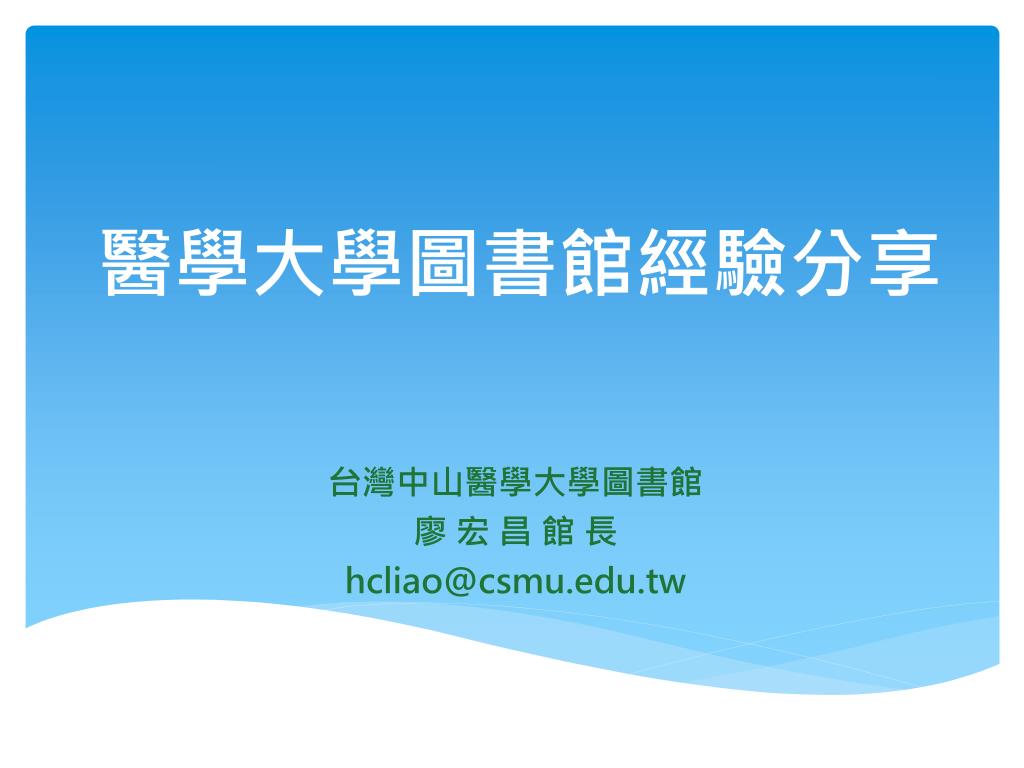 醫學大學圖書館經驗分享

台灣中山醫學大學圖書館
廖 宏 昌 館 長
hcliao@csmu.edu.tw